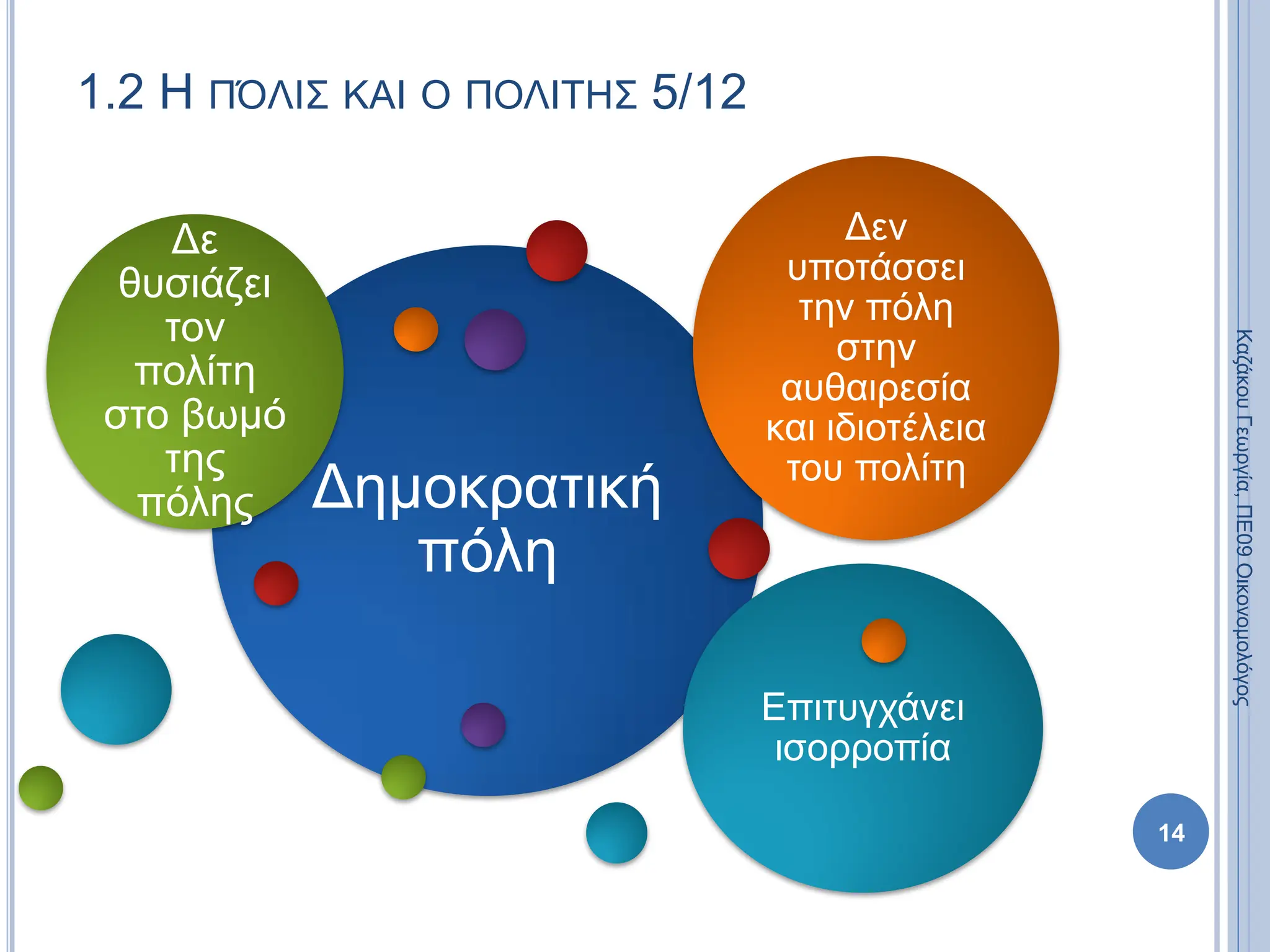 1.2 Η ΠΌΛΙΣ ΚΑΙ Ο ΠΟΛΙΤΗΣ 5/12

Δε θυσιάζει τον πολίτη στο βωμό της πόλης

Δημοκρατική πόλη

Δεν υποτάσσει την πόλη στην αυθαιρεσία και ιδιοτέλεια του πολίτη

Επιτυγχάνει ισορροπία

Καζάκου Γεωργία, ΠΕ09 Οικονομολόγος

14